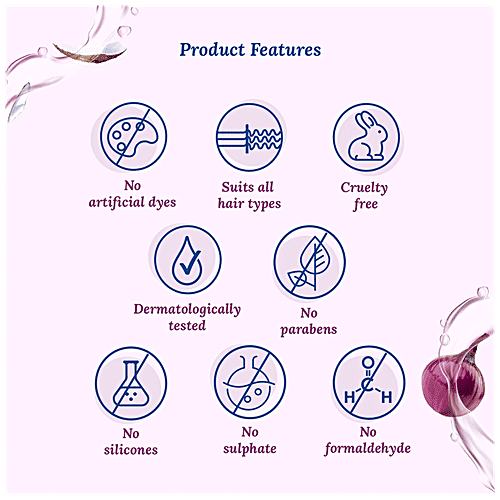 Product Features

No artificial dyes

Suits all hair types

Cruelty free

Dermatologically tested

No parabens

No silicones

No sulphate

O
C
H H

No formaldehyde